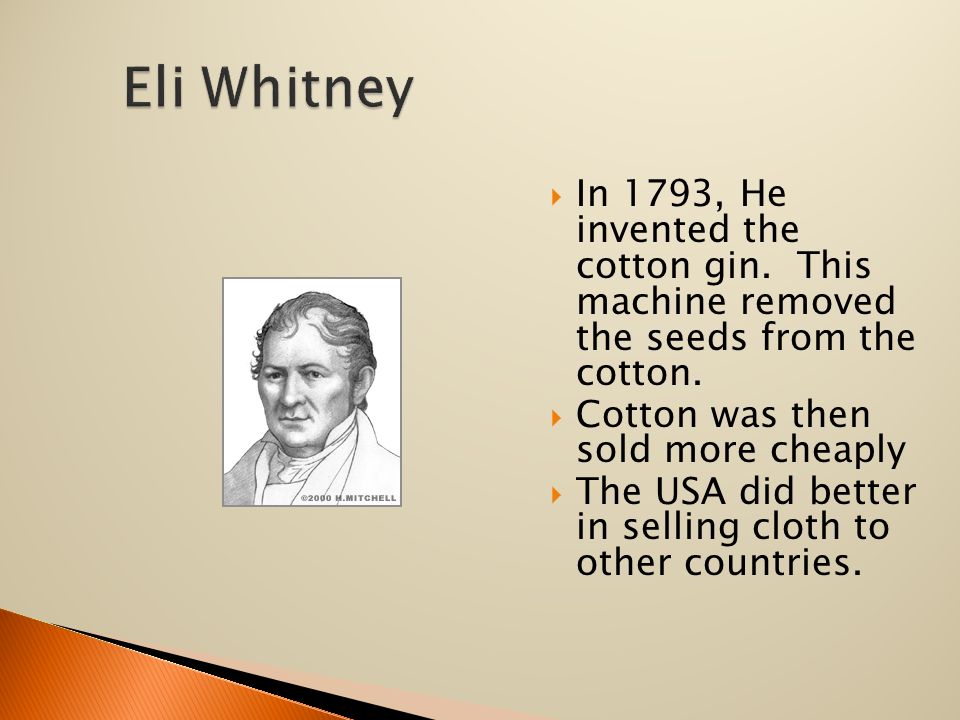 Eli Whitney

©2000 H.MITCHELL

In 1793, He invented the cotton gin.  This machine removed the seeds from the cotton.

Cotton was then sold more cheaply

The USA did better in selling cloth to other countries.